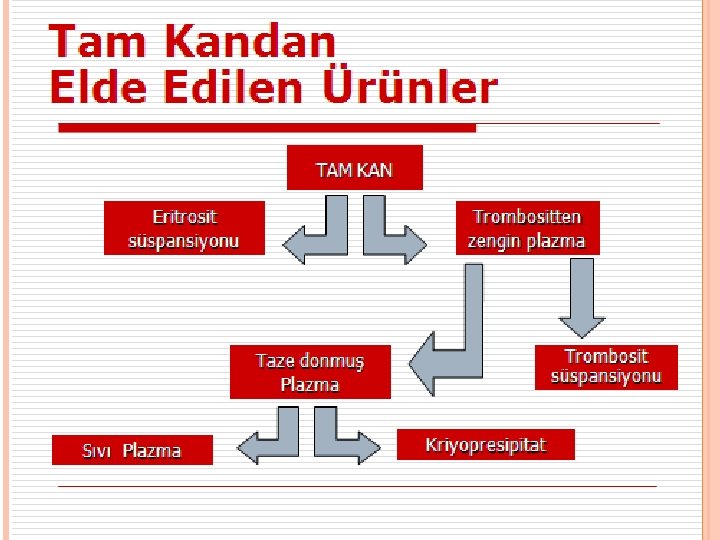 Tam Kandan
Elde Edilen Ürünler

TAM KAN

Eritrosit süspansiyonu

Trombositten zengin plazma

Taze donmuş Plazma

Trombosit süspansiyonu

Sıvı Plazma

Kriyopresipitat